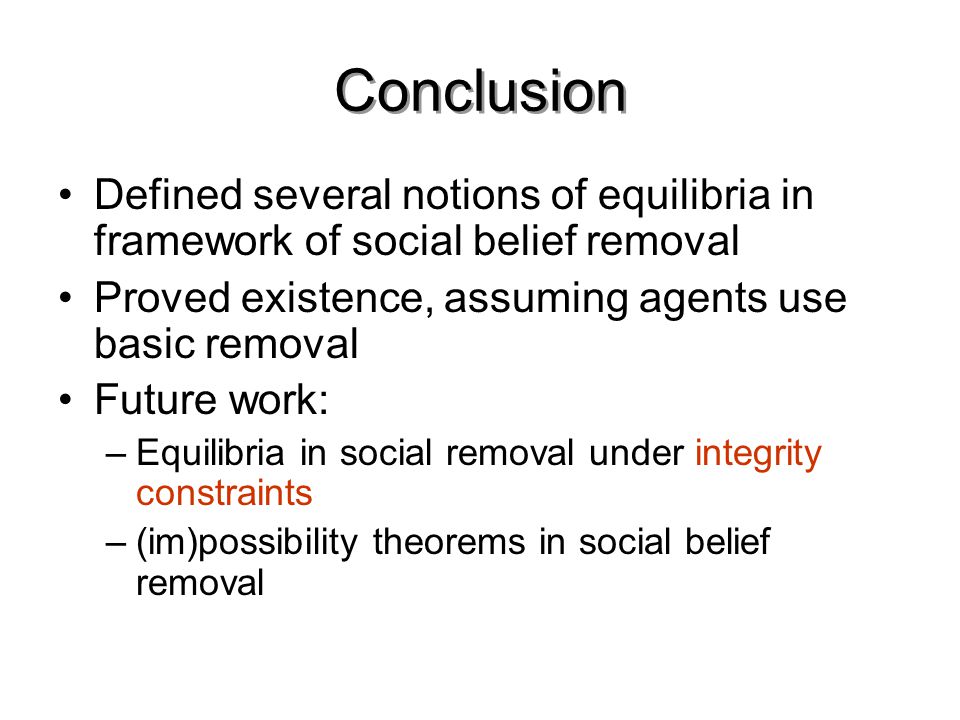 Conclusion

• Defined several notions of equilibria in framework of social belief removal
• Proved existence, assuming agents use basic removal
• Future work:
– Equilibria in social removal under integrity constraints
– (im)possibility theorems in social belief removal